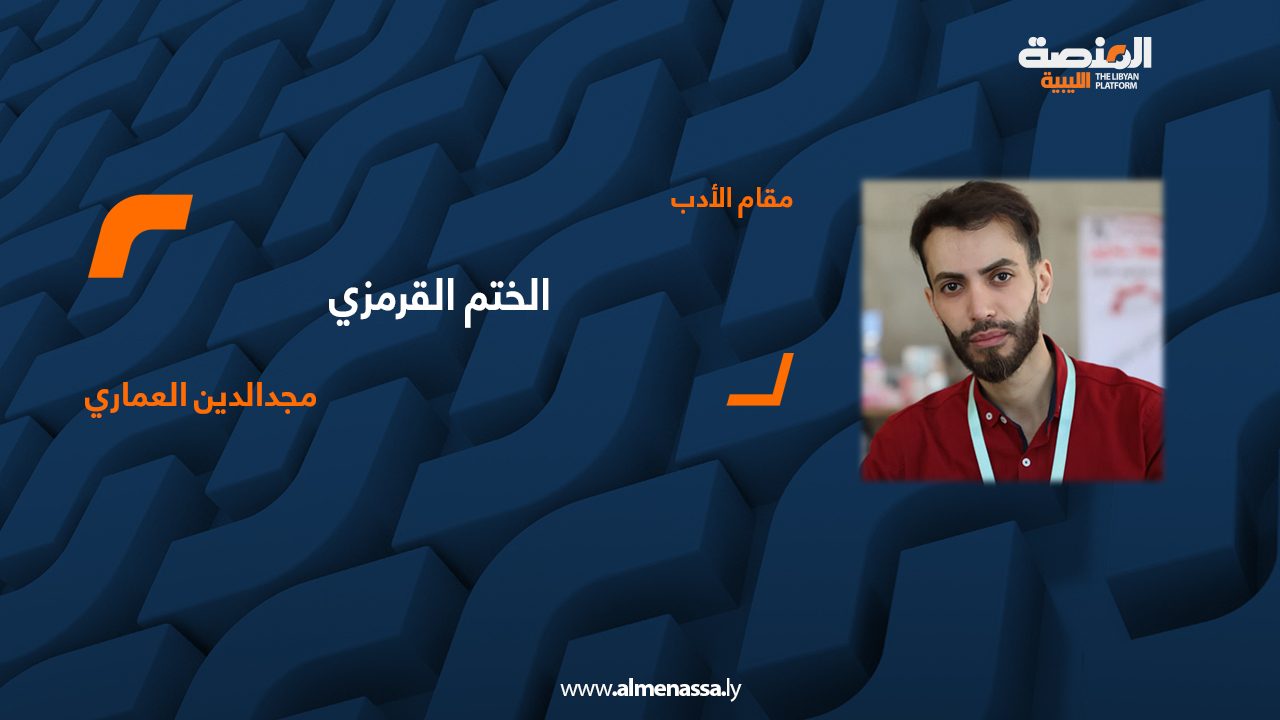 المنصة الليبية
THE LIBYAN PLATFORM

مقام الأدب

الختم القرمزي

مجدالدين العماري

www.almenassa.ly